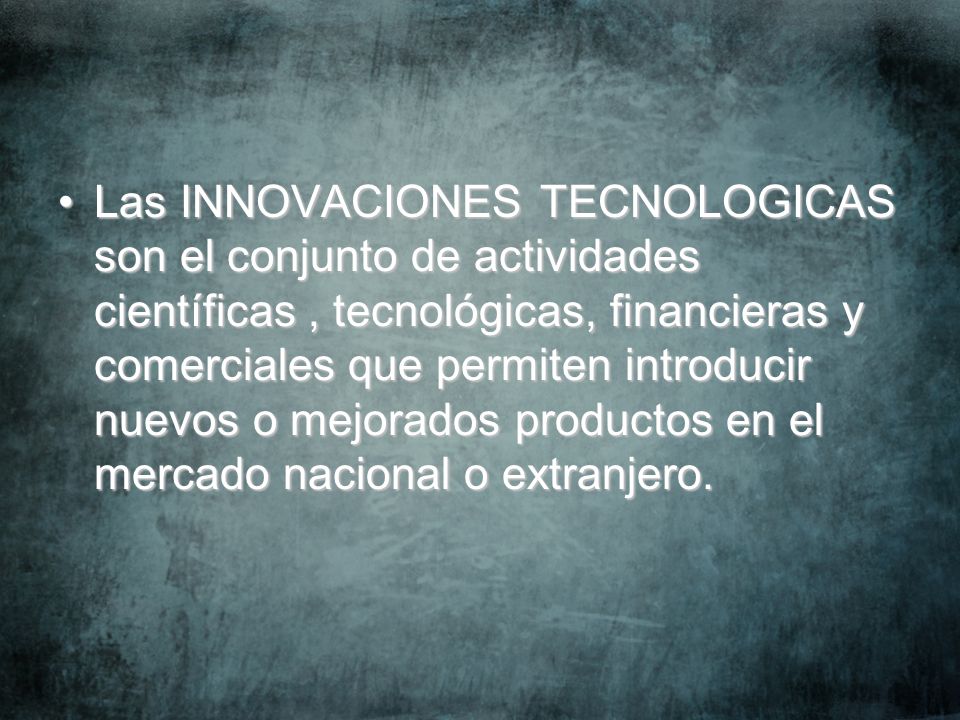 • Las INNOVACIONES TECNOLOGICAS son el conjunto de actividades científicas , tecnológicas, financieras y comerciales que permiten introducir nuevos o mejorados productos en el mercado nacional o extranjero.